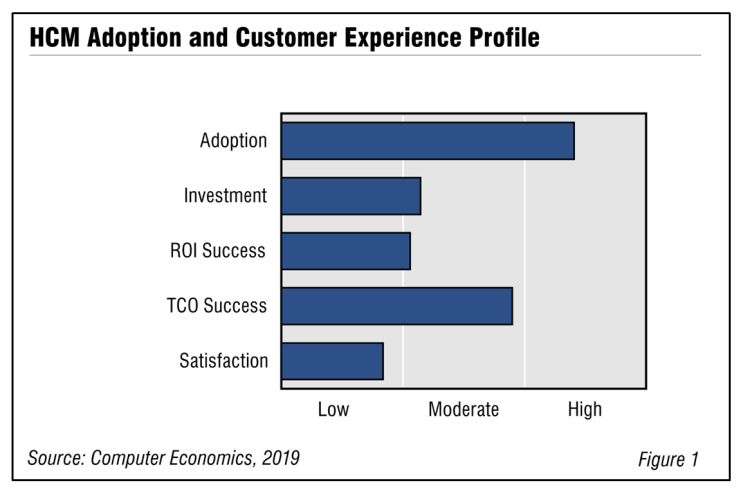 HCM Adoption and Customer Experience Profile

Adoption
Investment
ROI Success
TCO Success
Satisfaction

Low
Moderate
High

Source: Computer Economics, 2019

Figure 1